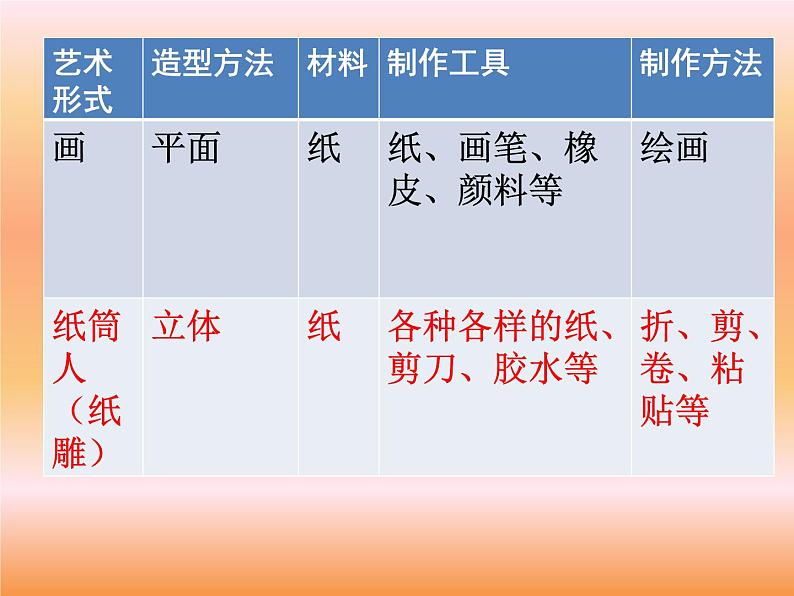 | 艺术形式 | 造型方法 | 材料 | 制作工具 | 制作方法 |
|---|---|---|---|---|
| 画 | 平面 | 纸 | 纸、画笔、橡皮、颜料等 | 绘画 |
| 纸筒人（纸雕） | 立体 | 纸 | 各种各样的纸、剪刀、胶水等 | 折、剪、卷、粘贴等 |